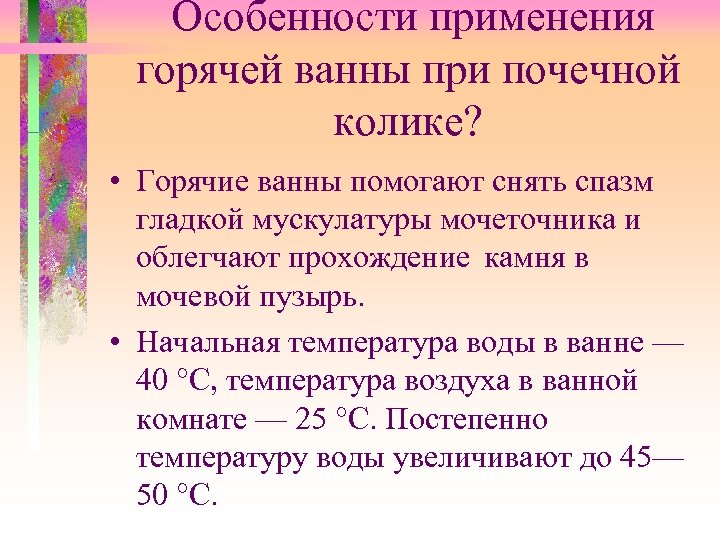 Особенности применения горячей ванны при почечной колике?

• Горячие ванны помогают снять спазм гладкой мускулатуры мочеточника и облегчают прохождение камня в мочевой пузырь.

• Начальная температура воды в ванне — 40 °С, температура воздуха в ванной комнате — 25 °С. Постепенно температуру воды увеличивают до 45—50 °С.